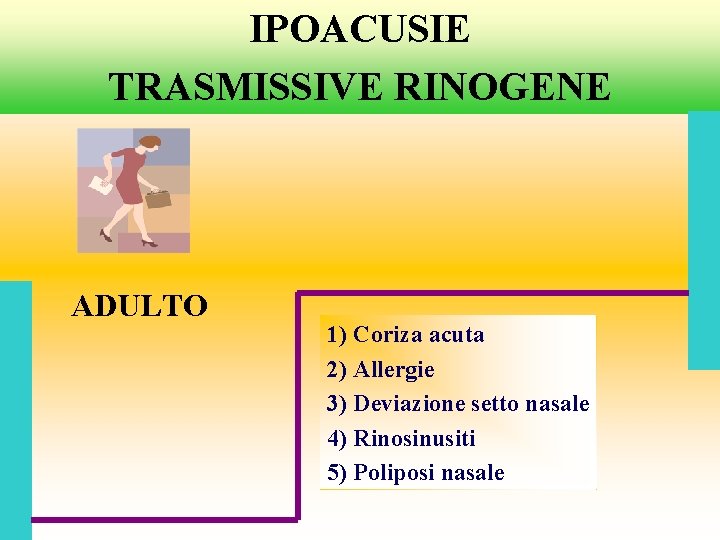 IPOACUSIE
TRASMISSIVE RINOGENE

ADULTO

1) Coriza acuta
2) Allergie
3) Deviazione setto nasale
4) Rinosinusiti
5) Poliposi nasale